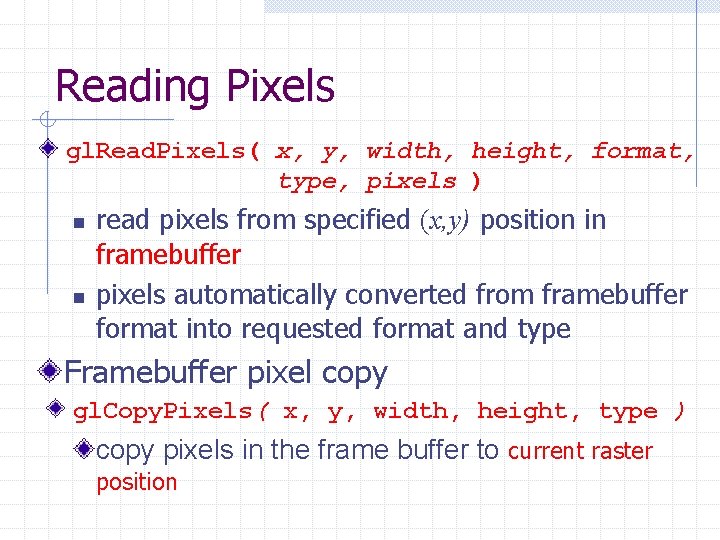 Reading Pixels

glReadPixels( x, y, width, height, format, type, pixels )

read pixels from specified $(x,y)$ position in framebuffer

pixels automatically converted from framebuffer format into requested format and type

Framebuffer pixel copy

glCopyPixels( x, y, width, height, type )

copy pixels in the frame buffer to current raster position